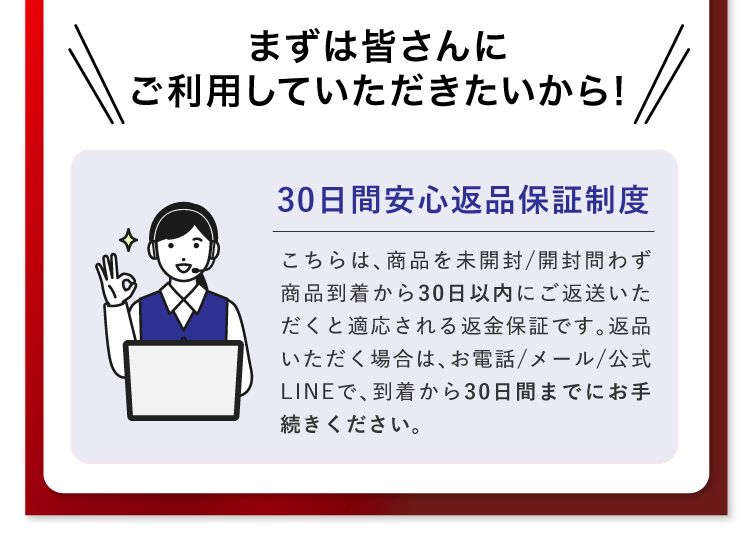 まずは皆さんに
ご利用していただきたいから!

30日間安心返品保証制度

こちらは、商品を未開封/開封問わず商品到着から30日以内にご返送いただくと適応される返金保証です。返品いただく場合は、お電話/メール/公式LINEで、到着から30日間までにお手続きください。